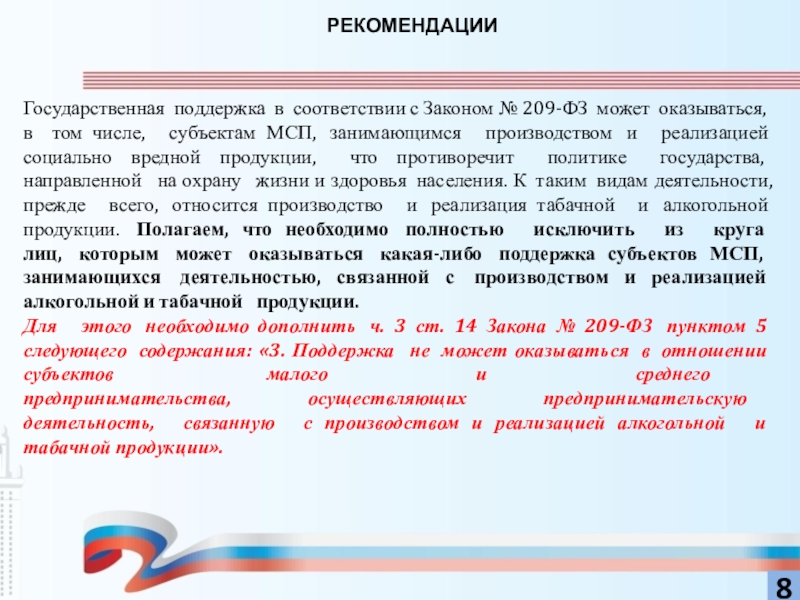 РЕКОМЕНДАЦИИ

Государственная поддержка в соответствии с Законом № 209-ФЗ может оказываться, в том числе, субъектам МСП, занимающимся производством и реализацией социально вредной продукции, что противоречит политике государства, направленной на охрану жизни и здоровья населения. К таким видам деятельности, прежде всего, относится производство и реализация табачной и алкогольной продукции. Полагаем, что необходимо полностью исключить из круга лиц, которым может оказываться какая-либо поддержка субъектов МСП, занимающихся деятельностью, связанной с производством и реализацией алкогольной и табачной продукции.

Для этого необходимо дополнить ч. 3 ст. 14 Закона № 209-ФЗ пунктом 5 следующего содержания: «3. Поддержка не может оказываться в отношении субъектов малого и среднего предпринимательства, осуществляющих предпринимательскую деятельность, связанную с производством и реализацией алкогольной и табачной продукции».

8